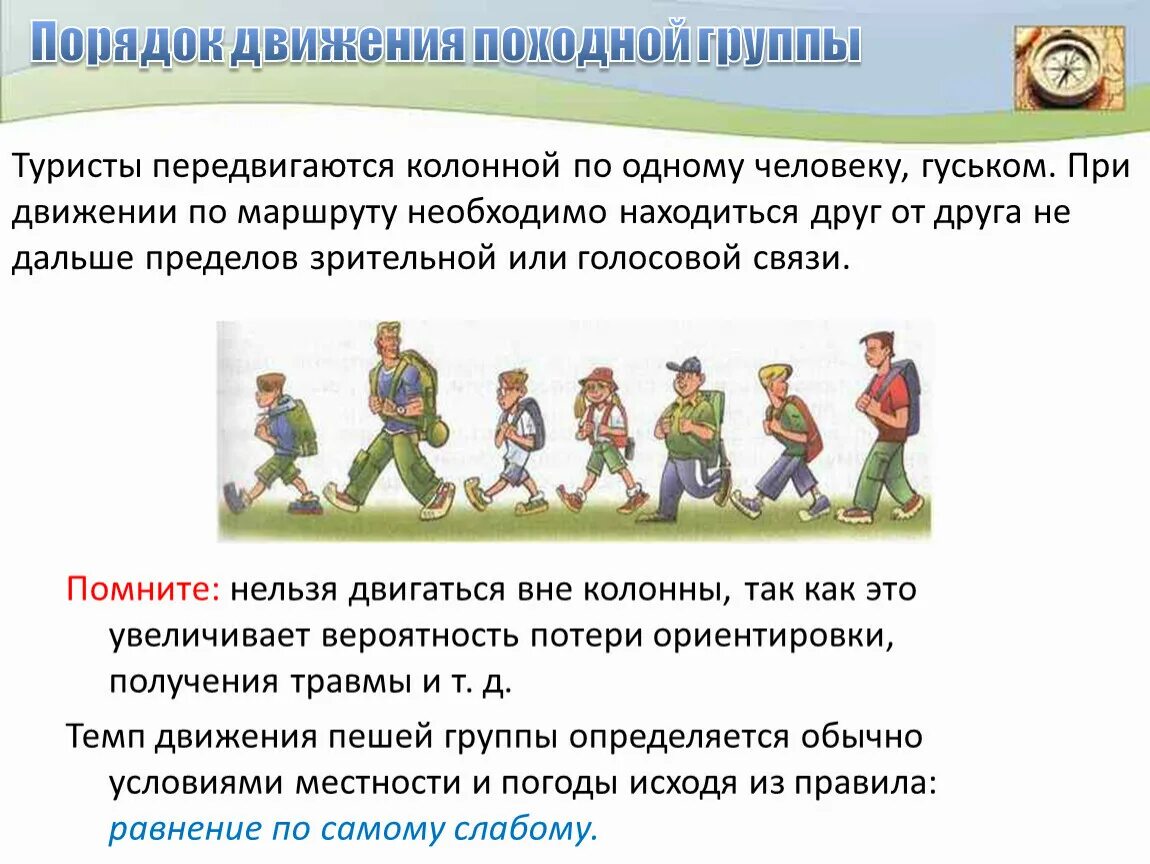 Порядок движения походной группы

Туристы передвигаются колонной по одному человеку, гуськом. При движении по маршруту необходимо находиться друг от друга не дальше пределов зрительной или голосовой связи.

Помните: нельзя двигаться вне колонны, так как это увеличивает вероятность потери ориентировки, получения травмы и т. д.

Темп движения пешей группы определяется обычно условиями местности и погоды исходя из правила: равнение по самому слабому.